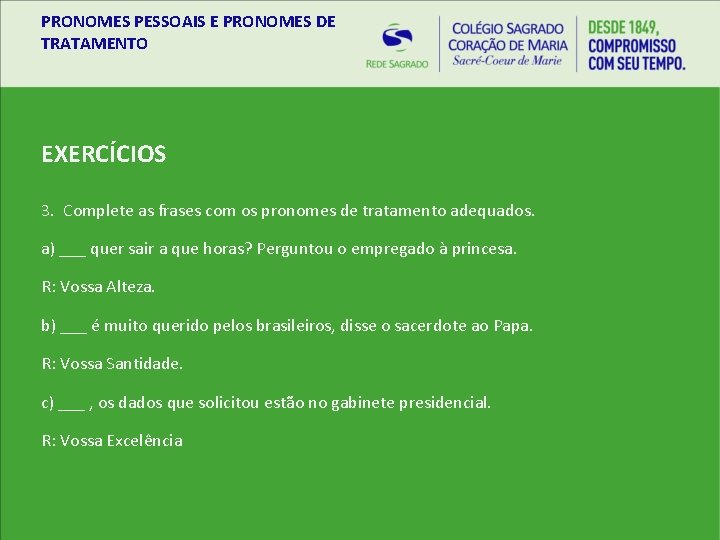 PRONOMES PESSOAIS E PRONOMES DE TRATAMENTO

REDE SAGRADO

COLÉGIO SAGRADO CORAÇÃO DE MARIA
Sacré-Coeur de Marie

DESDE 1849, COMPROMISSO COM SEU TEMPO.

EXERCÍCIOS

3. Complete as frases com os pronomes de tratamento adequados.

a) ___ quer sair a que horas? Perguntou o empregado à princesa.

R: Vossa Alteza.

b) ___ é muito querido pelos brasileiros, disse o sacerdote ao Papa.

R: Vossa Santidade.

c) ___ , os dados que solicitou estão no gabinete presidencial.

R: Vossa Excelência